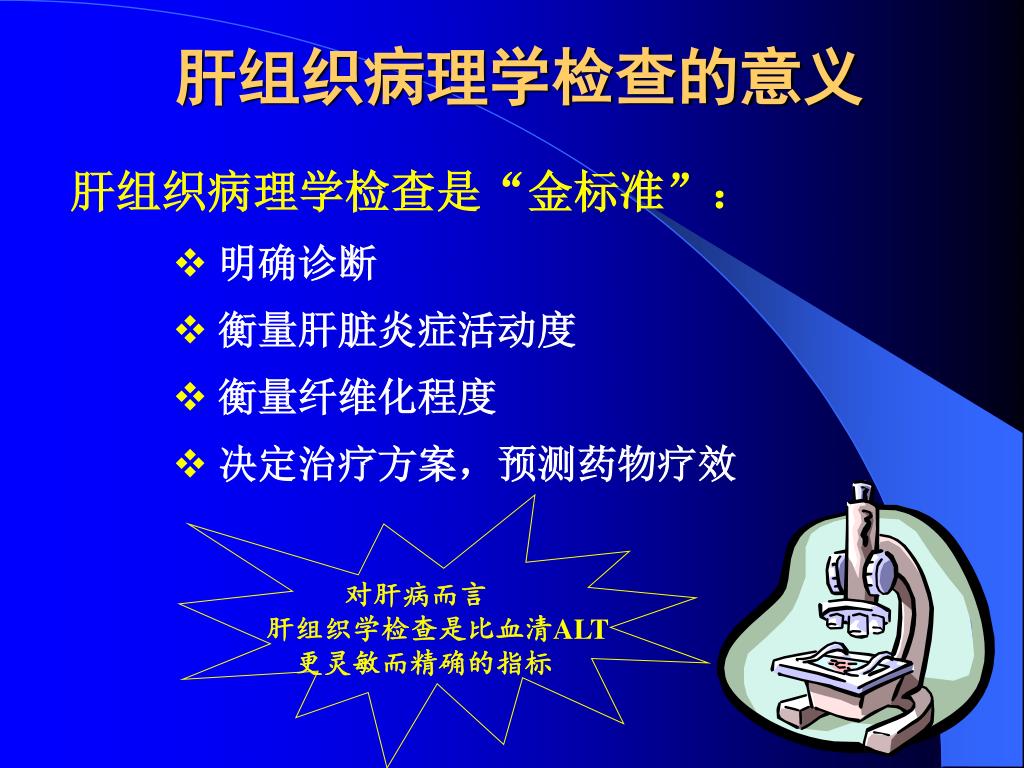 肝组织病理学检查的意义

肝组织病理学检查是“金标准”：

❖ 明确诊断

❖ 衡量肝脏炎症活动度

❖ 衡量纤维化程度

❖ 决定治疗方案，预测药物疗效

对肝病而言
肝组织学检查是比血清ALT
更灵敏而精确的指标